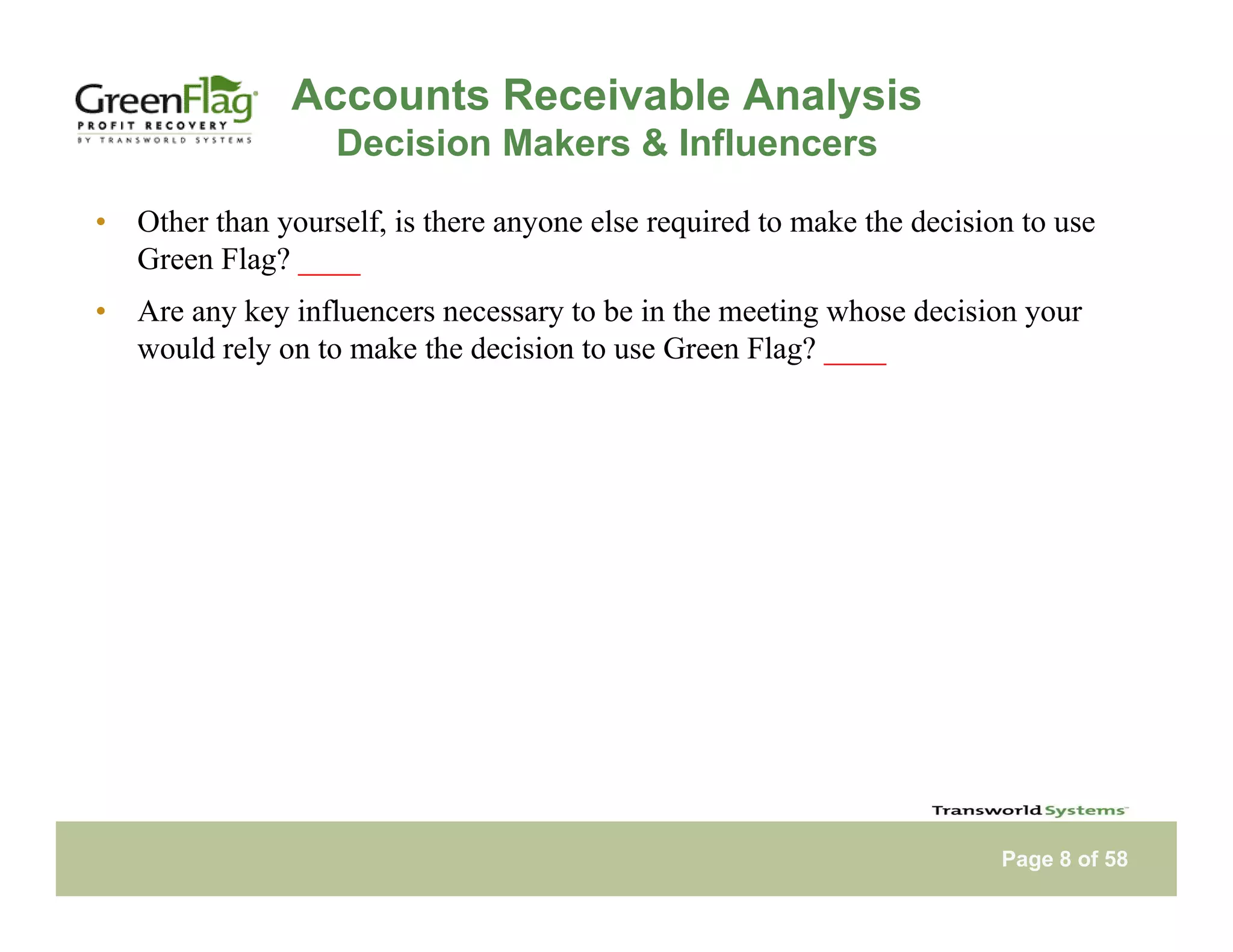 GreenFlag
PROFIT RECOVERY
BY TRANSWORLD SYSTEMS

Accounts Receivable Analysis
Decision Makers & Influencers

• Other than yourself, is there anyone else required to make the decision to use Green Flag? ____

• Are any key influencers necessary to be in the meeting whose decision your would rely on to make the decision to use Green Flag? ____

Transworld Systems

Page 8 of 58